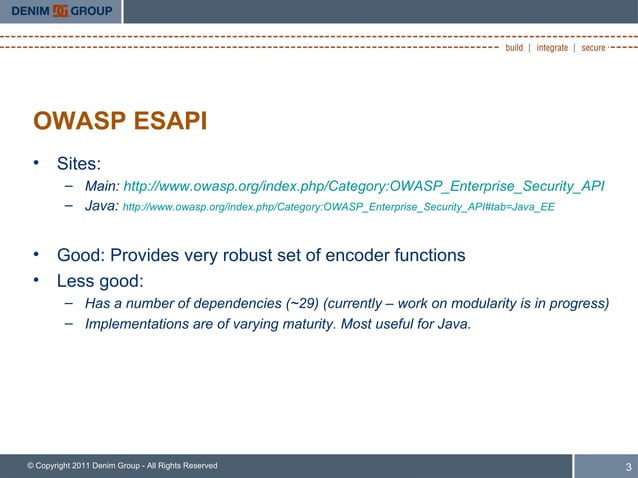 DENIM GROUP

build | integrate | secure

OWASP ESAPI

• Sites:
 – Main: http://www.owasp.org/index.php/Category:OWASP_Enterprise_Security_API
 – Java: http://www.owasp.org/index.php/Category:OWASP_Enterprise_Security_API#tab=Java_EE

• Good: Provides very robust set of encoder functions
• Less good:
 – Has a number of dependencies (~29) (currently – work on modularity is in progress)
 – Implementations are of varying maturity. Most useful for Java.

© Copyright 2011 Denim Group - All Rights Reserved

3